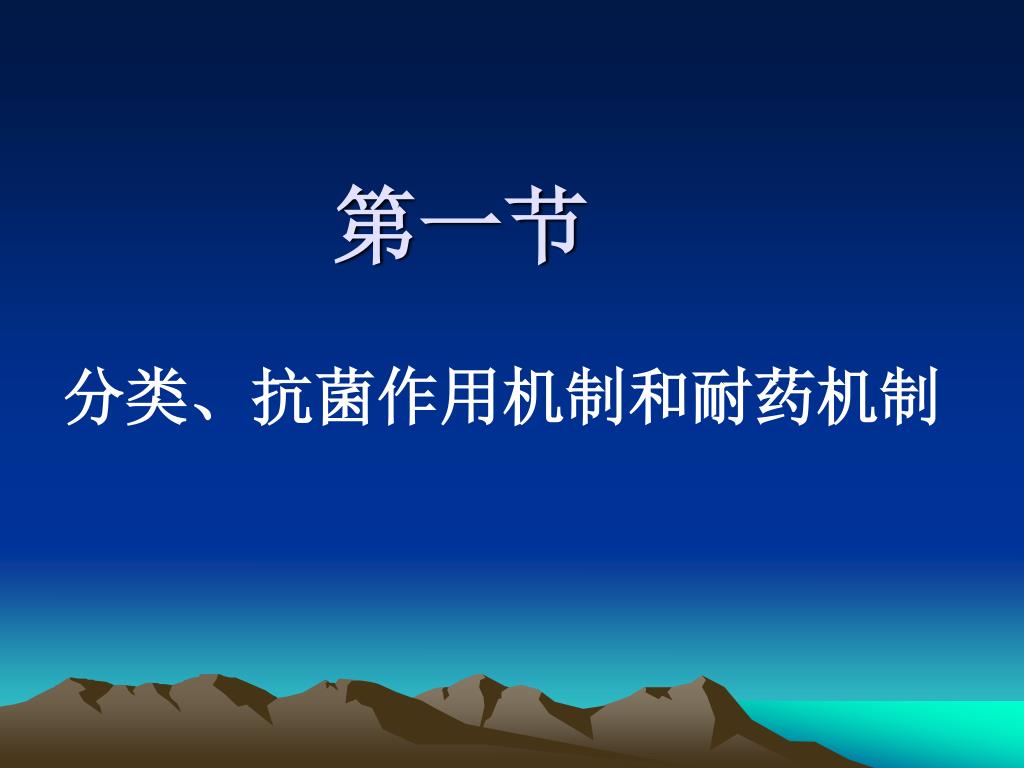 第一节

分类、抗菌作用机制和耐药机制